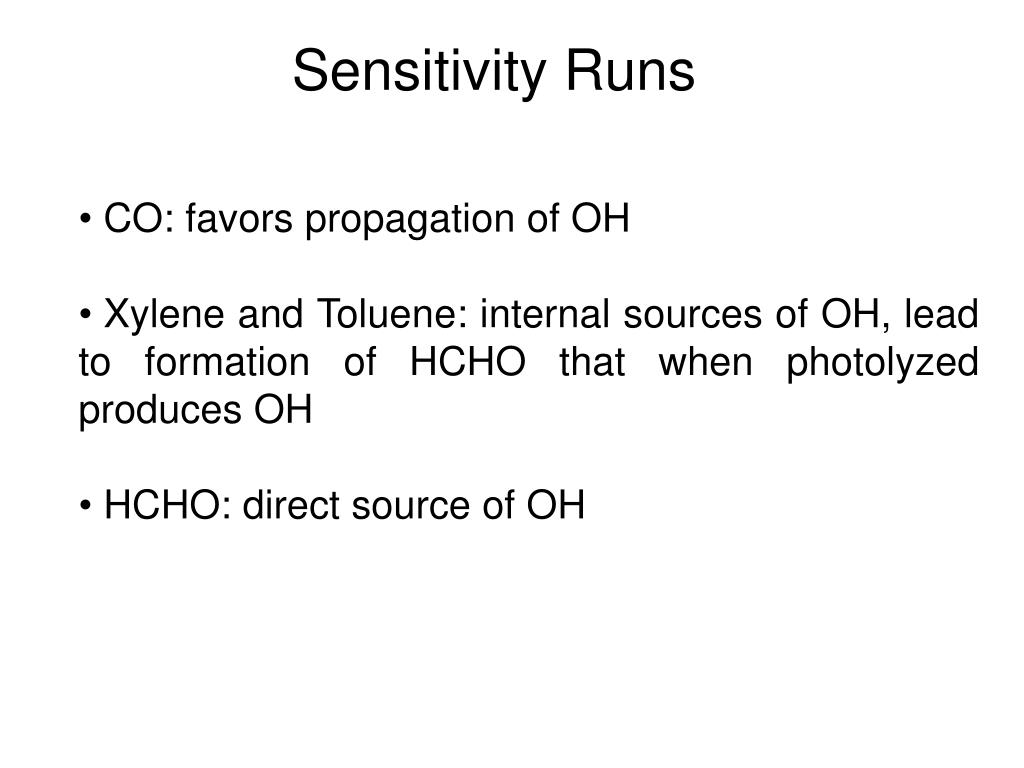 Sensitivity Runs

• CO: favors propagation of OH

• Xylene and Toluene: internal sources of OH, lead to formation of HCHO that when photolyzed produces OH

• HCHO: direct source of OH